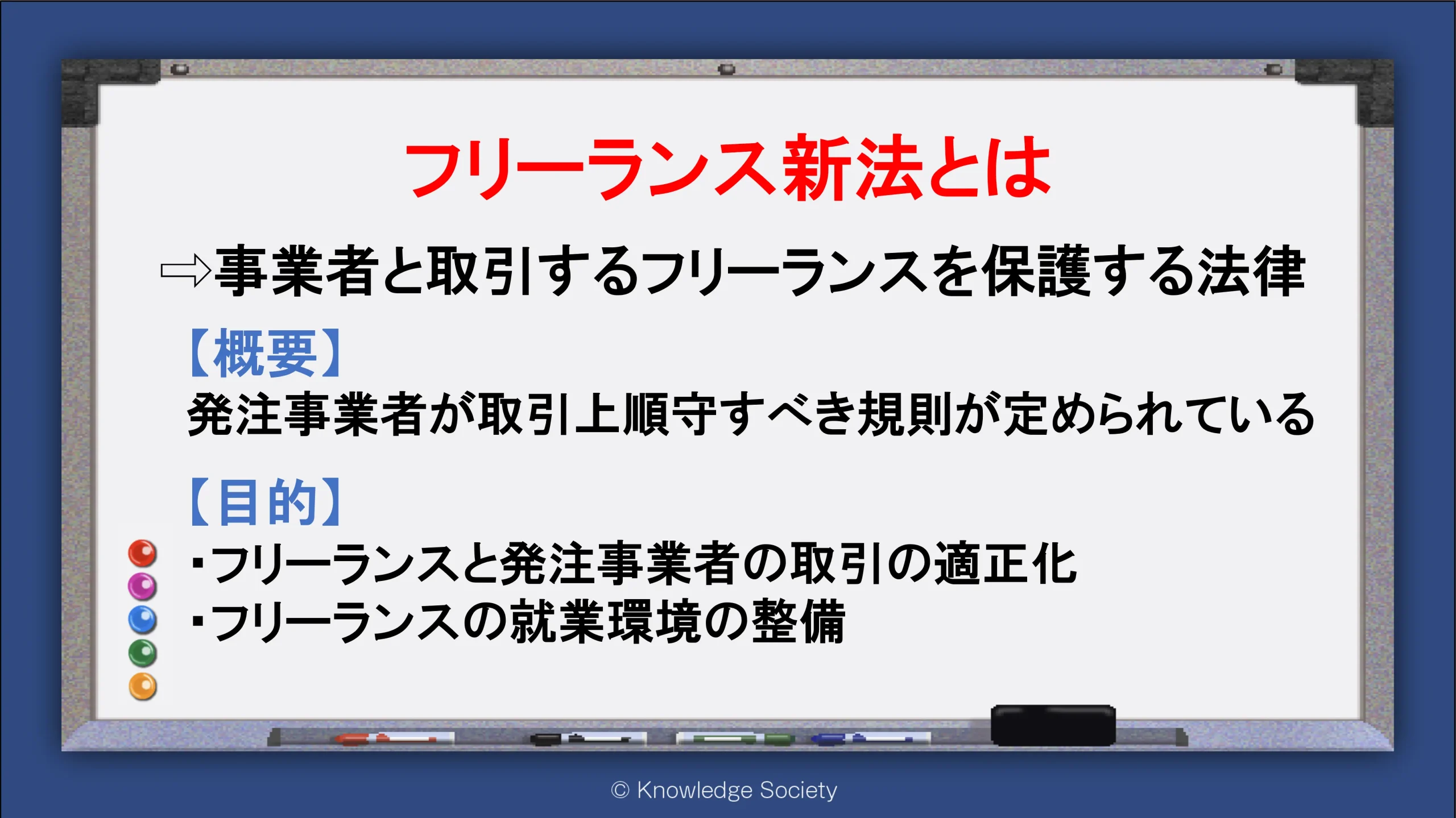 フリーランス新法とは

⇨事業者と取引するフリーランスを保護する法律

【概要】
発注事業者が取引上順守すべき規則が定められている

【目的】
・フリーランスと発注事業者の取引の適正化
・フリーランスの就業環境の整備

© Knowledge Society